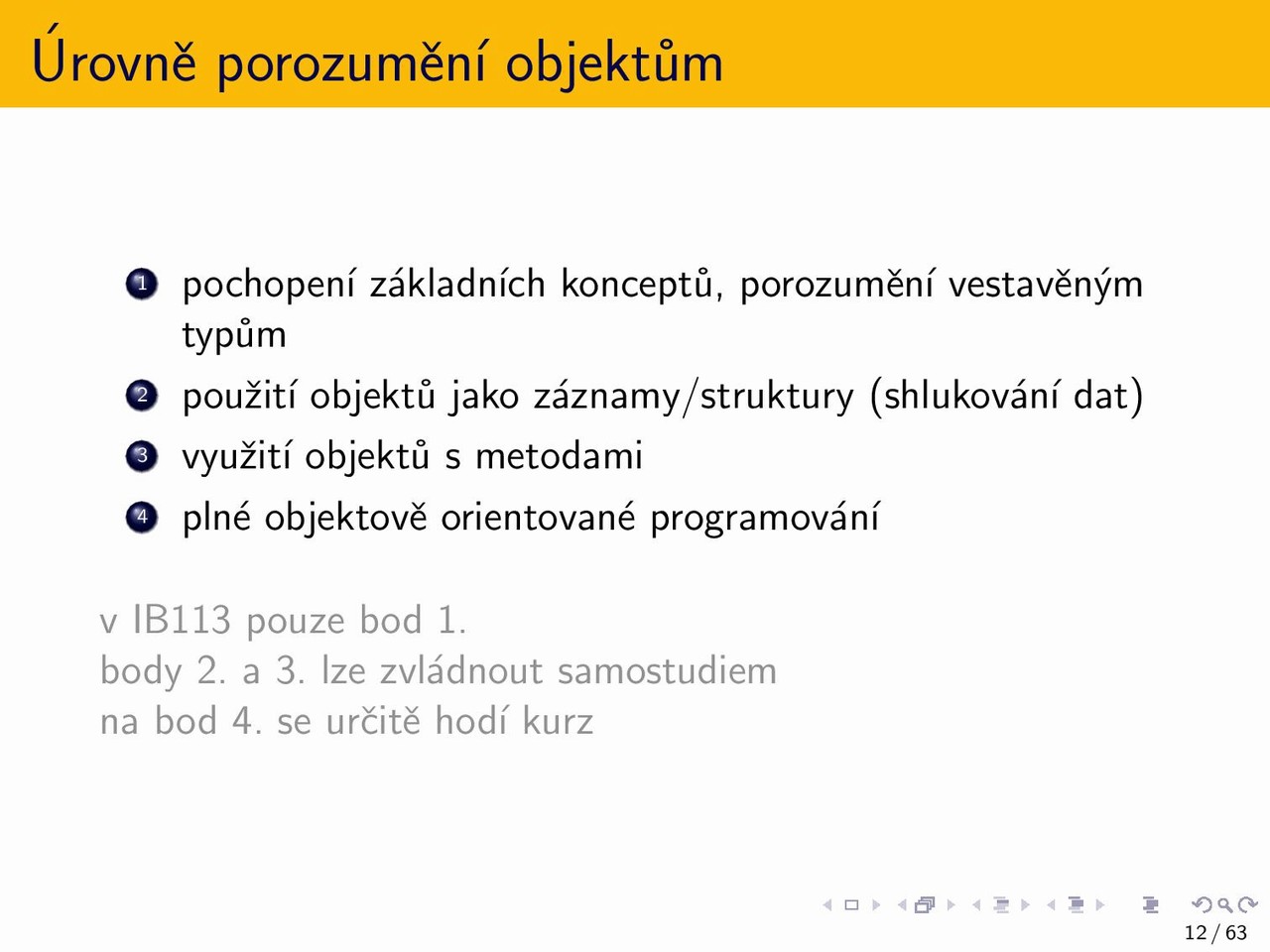 Úrovně porozumění objektům

1 pochopení základních konceptů, porozumění vestavěným typům
2 použití objektů jako záznamy/struktury (shlukování dat)
3 využití objektů s metodami
4 plné objektově orientované programování

v IB113 pouze bod 1.
body 2. a 3. lze zvládnout samostudiem
na bod 4. se určitě hodí kurz

12 / 63